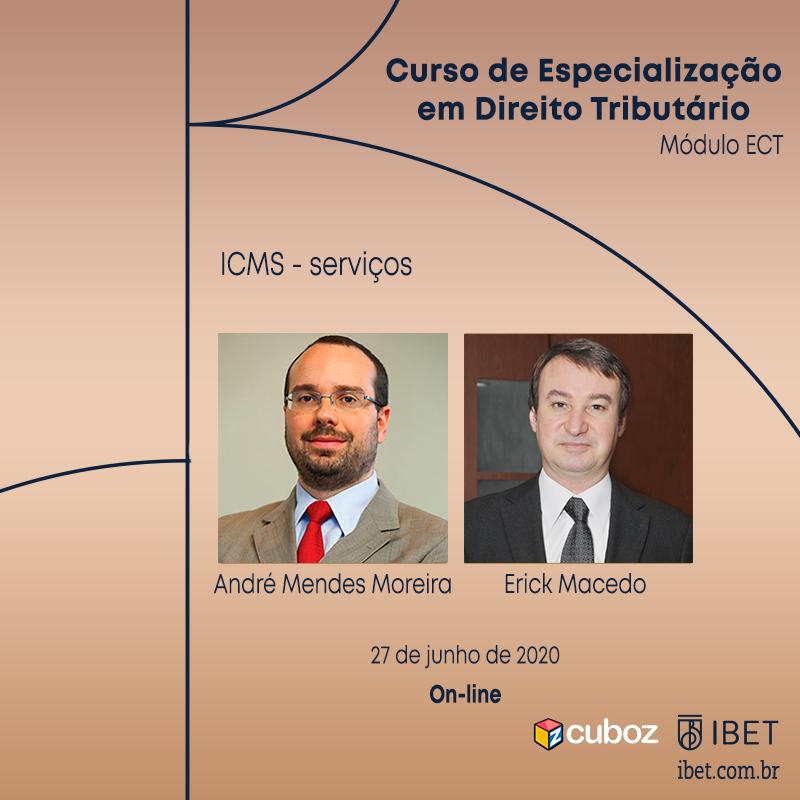 Curso de Especialização em Direito Tributário
Módulo ECT

ICMS - serviços

André Mendes Moreira

Erick Macedo

27 de junho de 2020
On-line

cuboz

IBET
ibet.com.br